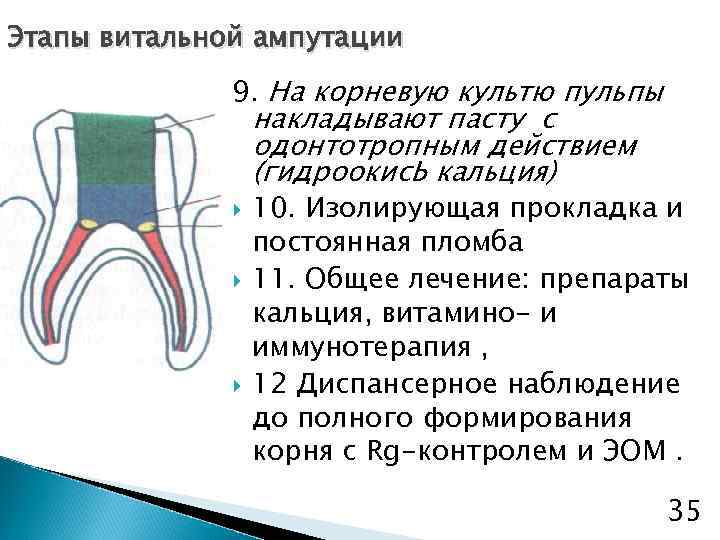 Этапы витальной ампутации

9. На корневую культю пульпы накладывают пасту с одонтотропным действием (гидроокисЬ кальция)

10. Изолирующая прокладка и постоянная пломба

11. Общее лечение: препараты кальция, витамино- и иммунотерапия ,

12 Диспансерное наблюдение до полного формирования корня с Rg-контролем и ЭОМ .

35